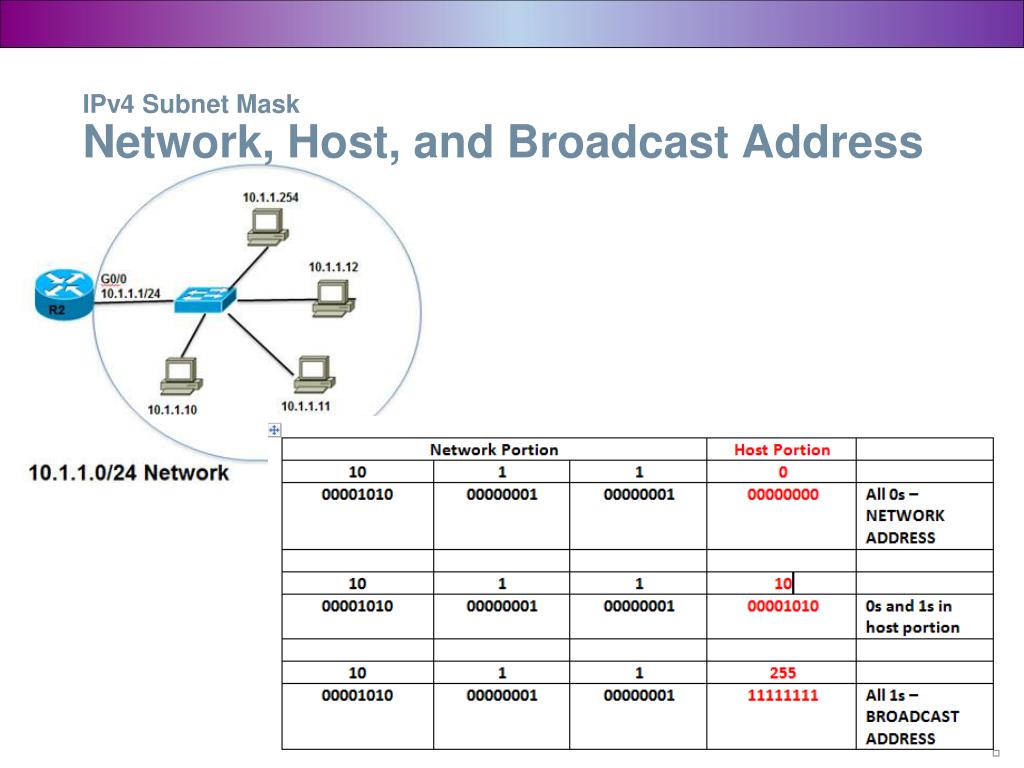 IPv4 Subnet Mask
Network, Host, and Broadcast Address

10.1.1.254
10.1.1.12
G0/0
10.1.1.1/24
R2
10.1.1.10
10.1.1.11
10.1.1.0/24 Network

| Network Portion | | | Host Portion | |
|---|---|---|---|---|
| 10 | 1 | 1 | 0 | |
| 00001010 | 00000001 | 00000001 | 00000000 | All 0s – NETWORK ADDRESS |
| | | | | |
| 10 | 1 | 1 | 10 | |
| 00001010 | 00000001 | 00000001 | 00001010 | 0s and 1s in host portion |
| | | | | |
| 10 | 1 | 1 | 255 | |
| 00001010 | 00000001 | 00000001 | 11111111 | All 1s – BROADCAST ADDRESS |